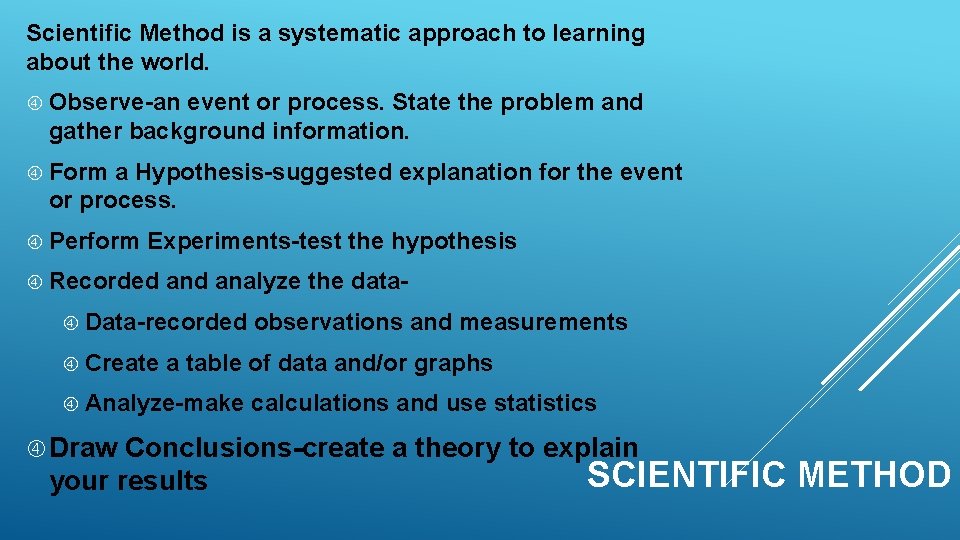 Scientific Method is a systematic approach to learning about the world.

Observe-an event or process. State the problem and gather background information.

Form a Hypothesis-suggested explanation for the event or process.

Perform Experiments-test the hypothesis

Recorded and analyze the data-

Data-recorded observations and measurements

Create a table of data and/or graphs

Analyze-make calculations and use statistics

Draw Conclusions-create a theory to explain your results

SCIENTIFIC METHOD